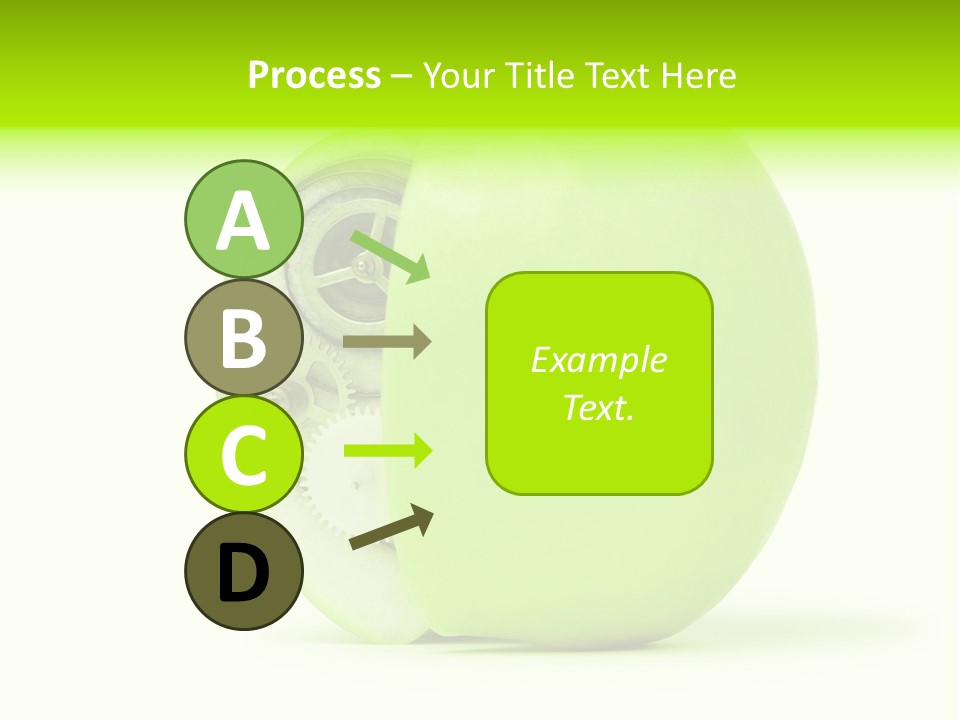 Process – Your Title Text Here

A

B

C

D

Example Text.